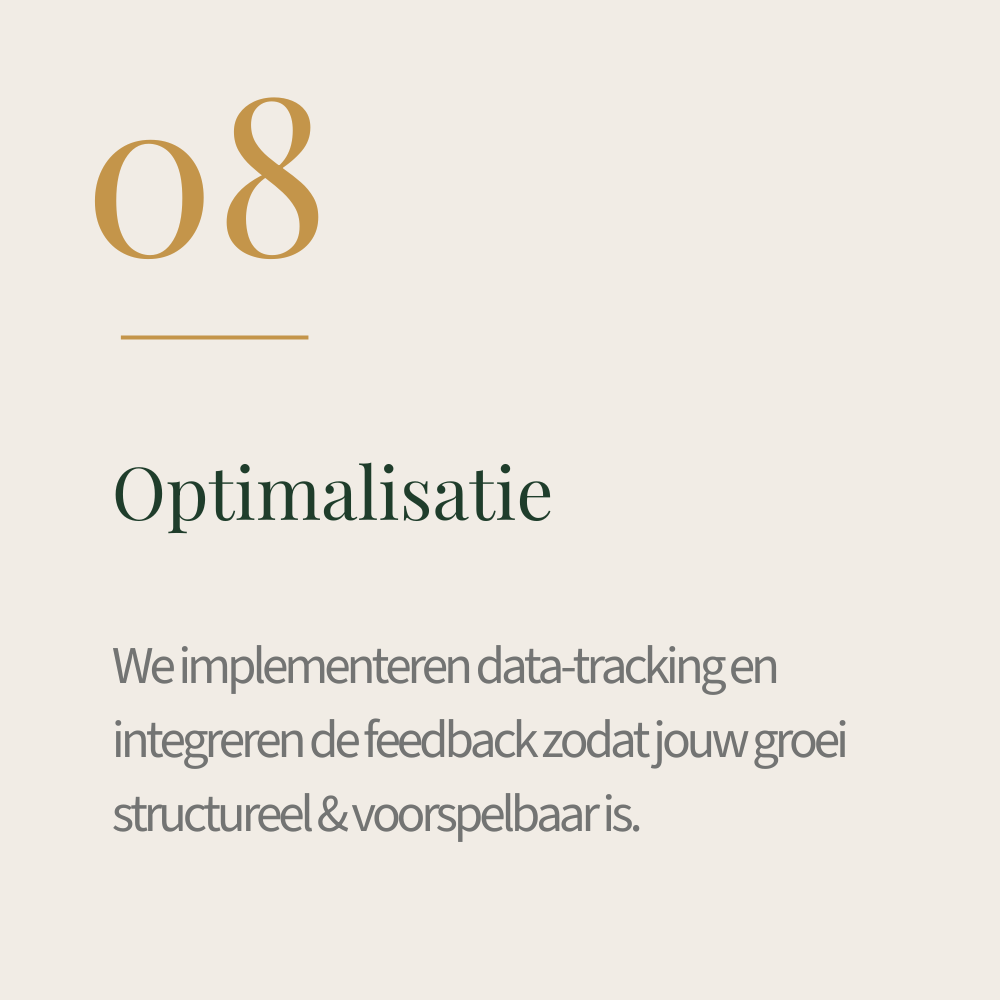 08

Optimalisatie

We implementeren data-tracking en integreren de feedback zodat jouw groei structureel & voorspelbaar is.